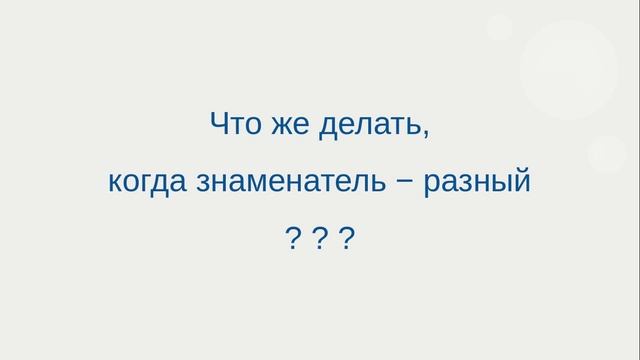 Что же делать,

когда знаменатель − разный

? ? ?